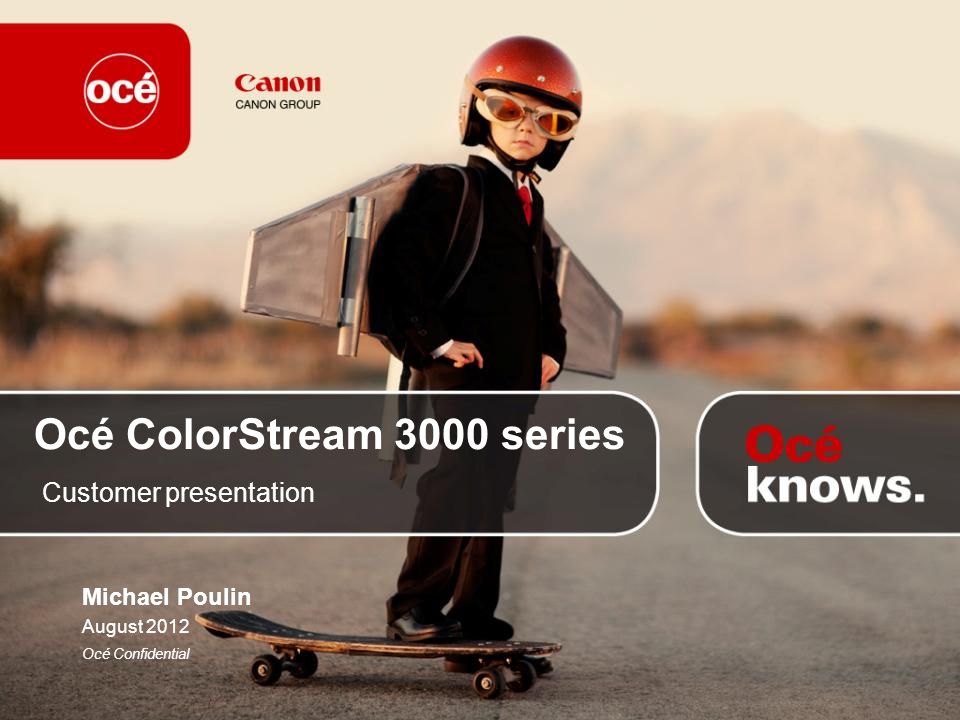 océ

Canon
CANON GROUP

Océ ColorStream 3000 series

Customer presentation

Océ
knows.

Michael Poulin
August 2012
Océ Confidential